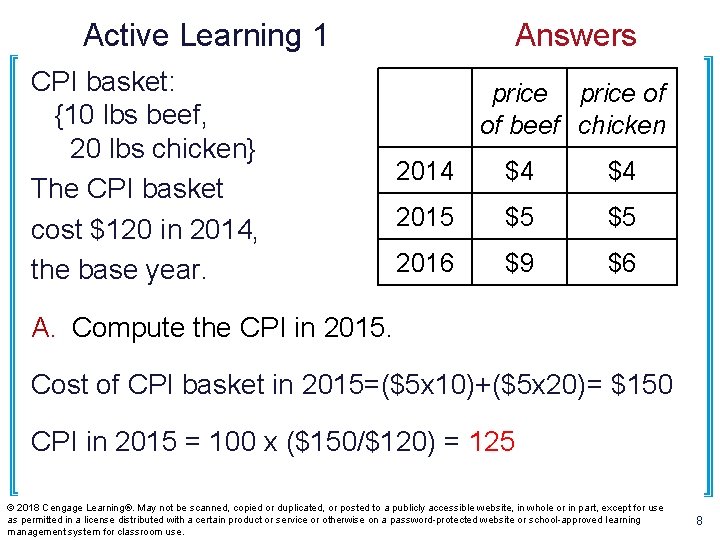 Active Learning 1 Answers

CPI basket:
{10 lbs beef,
20 lbs chicken}

The CPI basket cost \$120 in 2014, the base year.

| | price of beef | price of chicken |
|---|---|---|
| 2014 | \$4 | \$4 |
| 2015 | \$5 | \$5 |
| 2016 | \$9 | \$6 |

A. Compute the CPI in 2015.

Cost of CPI basket in 2015=(\$5x10)+(\$5x20)= \$150

CPI in 2015 = 100 x (\$150/\$120) = 125

© 2018 Cengage Learning®. May not be scanned, copied or duplicated, or posted to a publicly accessible website, in whole or in part, except for use as permitted in a license distributed with a certain product or service or otherwise on a password-protected website or school-approved learning management system for classroom use.

8